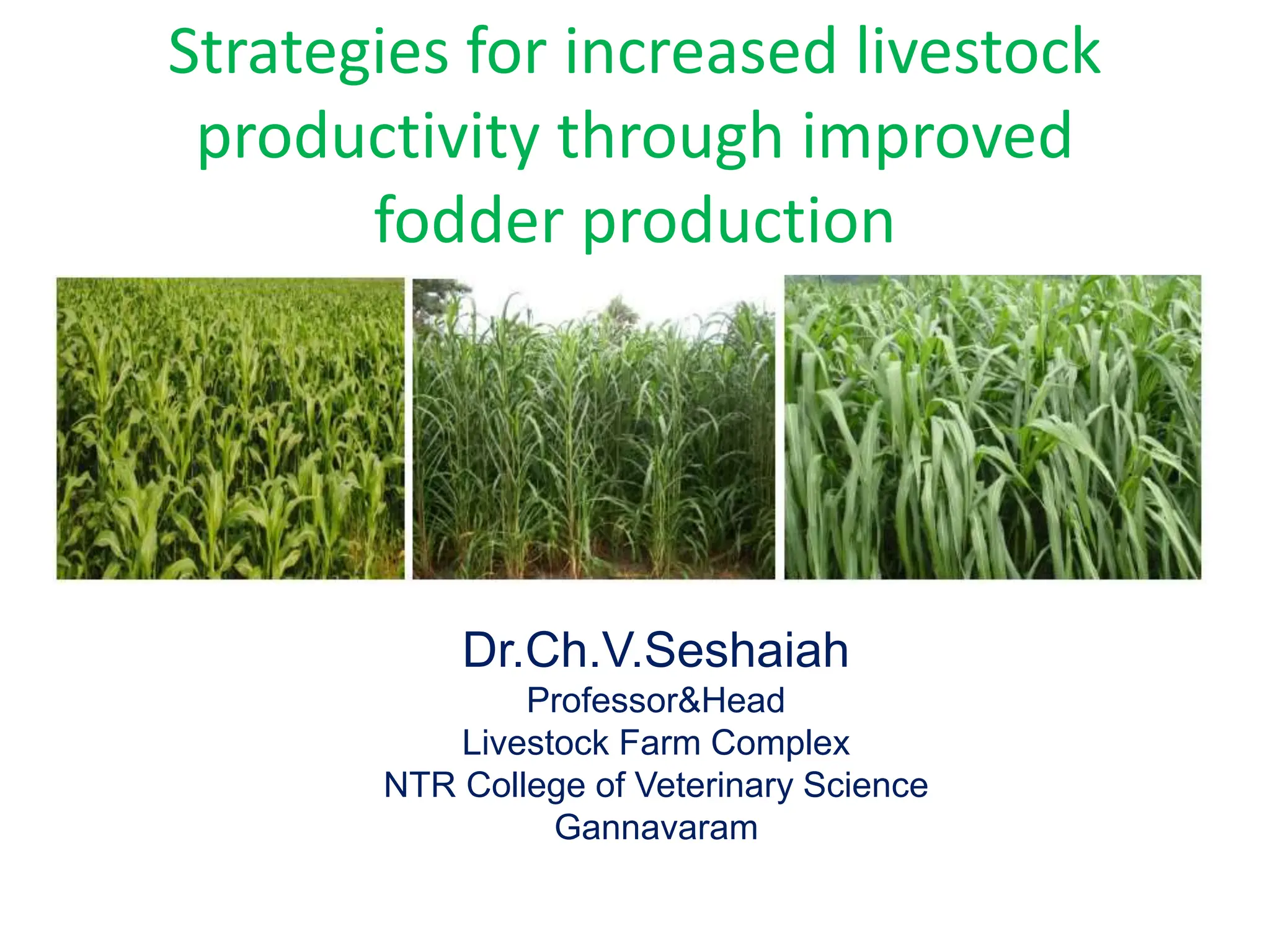 Strategies for increased livestock productivity through improved fodder production

Dr.Ch.V.Seshaiah
Professor&Head
Livestock Farm Complex
NTR College of Veterinary Science
Gannavaram